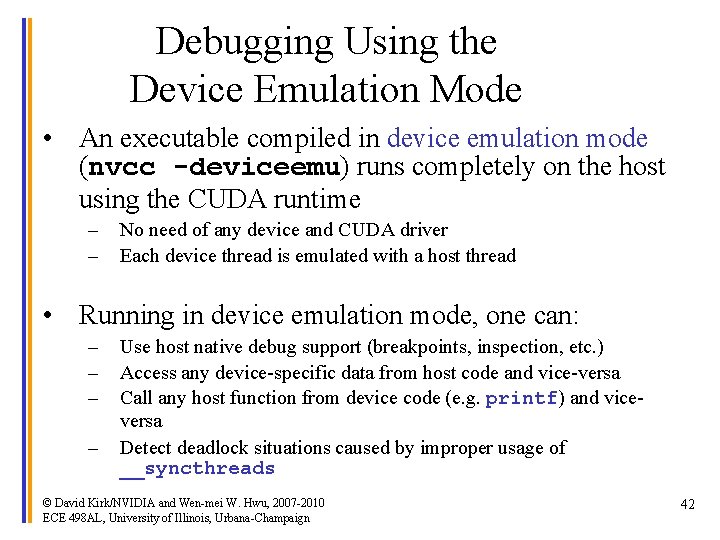 Debugging Using the Device Emulation Mode

• An executable compiled in device emulation mode (nvcc -deviceemu) runs completely on the host using the CUDA runtime
– No need of any device and CUDA driver
– Each device thread is emulated with a host thread

• Running in device emulation mode, one can:
– Use host native debug support (breakpoints, inspection, etc.)
– Access any device-specific data from host code and vice-versa
– Call any host function from device code (e.g. printf) and vice-versa
– Detect deadlock situations caused by improper usage of __syncthreads

© David Kirk/NVIDIA and Wen-mei W. Hwu, 2007-2010
ECE 498AL, University of Illinois, Urbana-Champaign

42